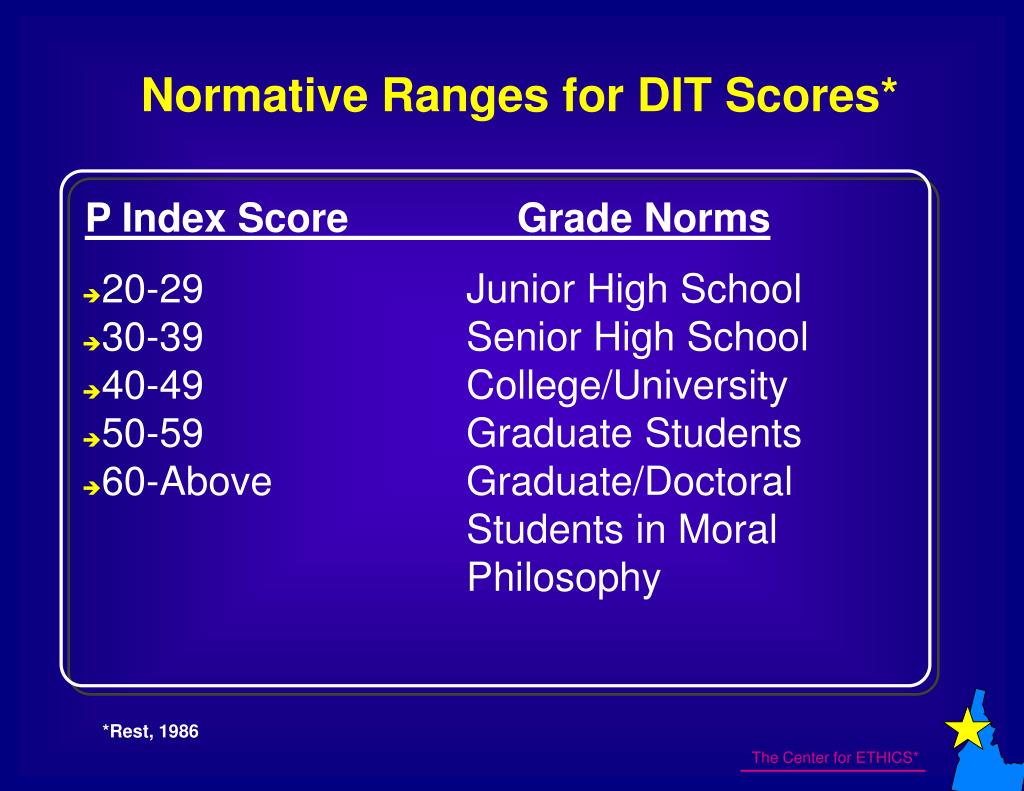 Normative Ranges for DIT Scores*

| P Index Score | Grade Norms |
|---|---|
| 20-29 | Junior High School |
| 30-39 | Senior High School |
| 40-49 | College/University |
| 50-59 | Graduate Students |
| 60-Above | Graduate/Doctoral Students in Moral Philosophy |

*Rest, 1986

The Center for ETHICS*